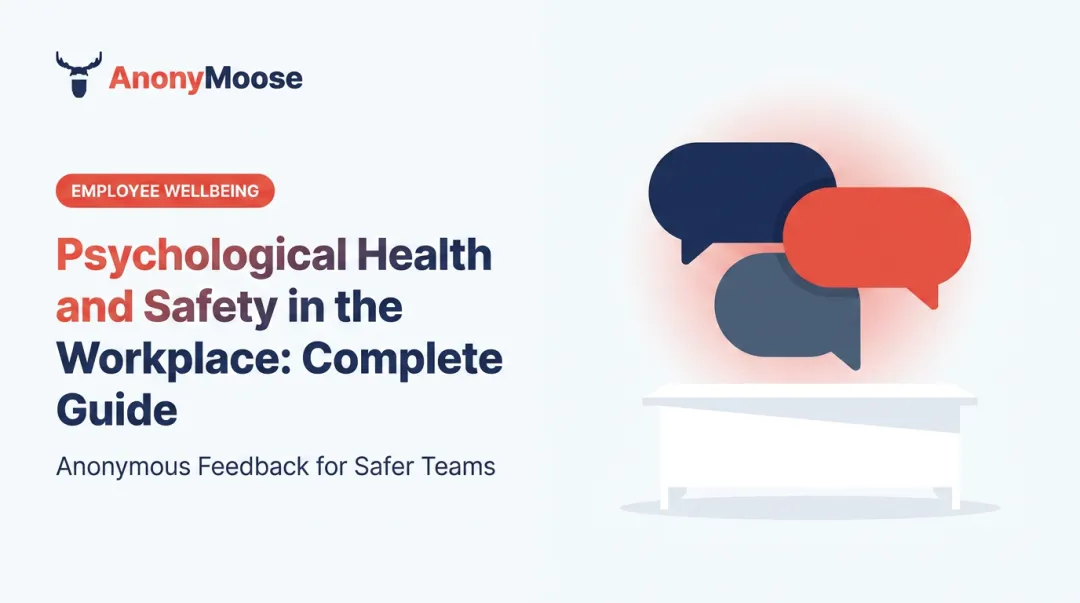 AnonyMoose

EMPLOYEE WELLBEING

Psychological Health and Safety in the Workplace: Complete Guide

Anonymous Feedback for Safer Teams